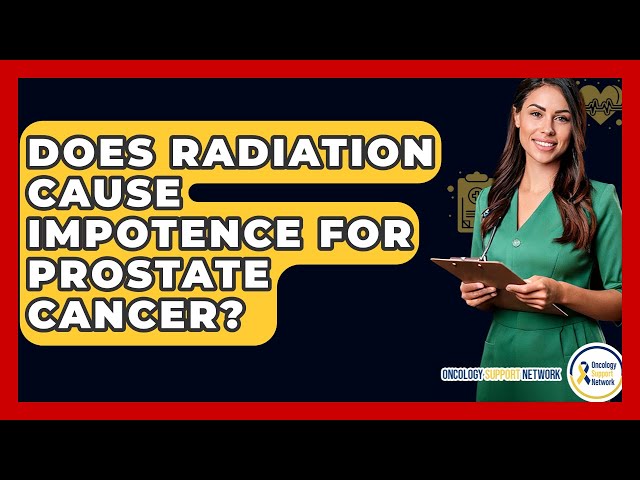 DOES RADIATION CAUSE IMPOTENCE FOR PROSTATE CANCER?

ONCOLOGY SUPPORT NETWORK

Oncology Support Network